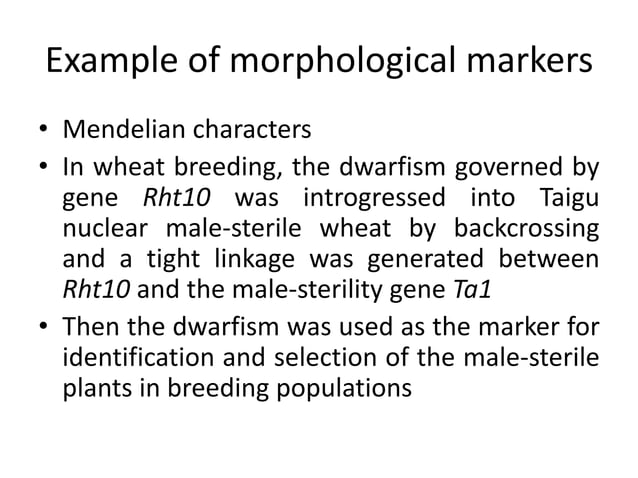 Example of morphological markers

• Mendelian characters
• In wheat breeding, the dwarfism governed by gene Rht10 was introgressed into Taigu nuclear male-sterile wheat by backcrossing and a tight linkage was generated between Rht10 and the male-sterility gene Ta1
• Then the dwarfism was used as the marker for identification and selection of the male-sterile plants in breeding populations